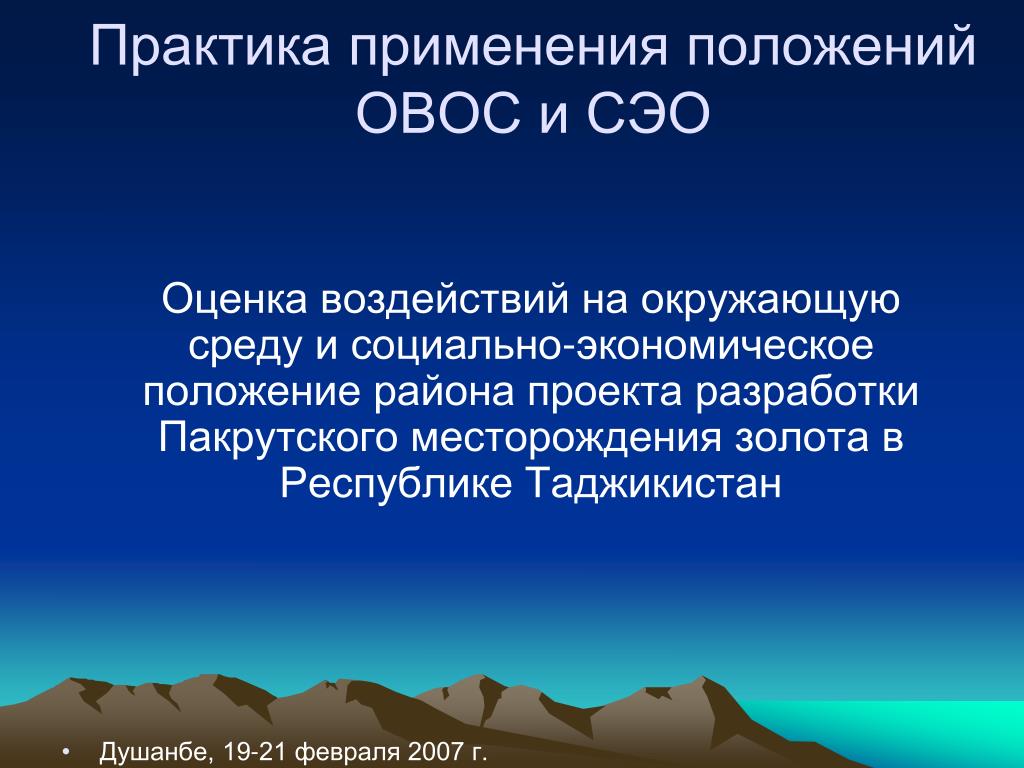 Практика применения положений ОВОС и СЭО

Оценка воздействий на окружающую среду и социально-экономическое положение района проекта разработки Пакрутского месторождения золота в Республике Таджикистан

• Душанбе, 19-21 февраля 2007 г.